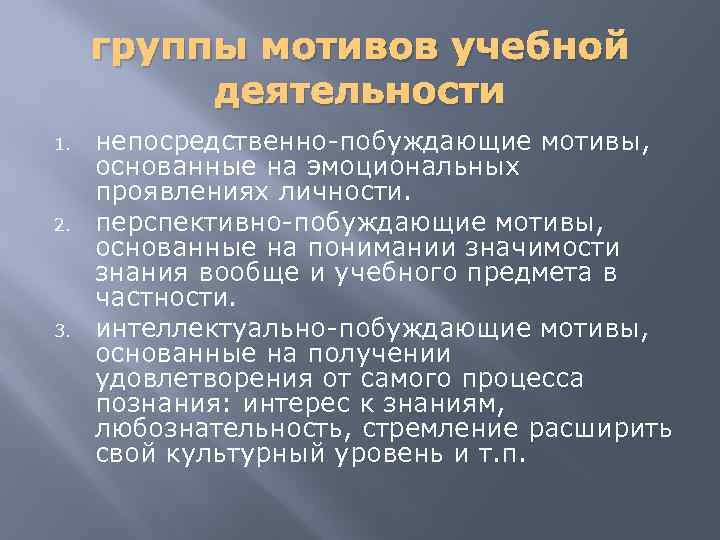 группы мотивов учебной деятельности

1. непосредственно-побуждающие мотивы, основанные на эмоциональных проявлениях личности.
2. перспективно-побуждающие мотивы, основанные на понимании значимости знания вообще и учебного предмета в частности.
3. интеллектуально-побуждающие мотивы, основанные на получении удовлетворения от самого процесса познания: интерес к знаниям, любознательность, стремление расширить свой культурный уровень и т.п.